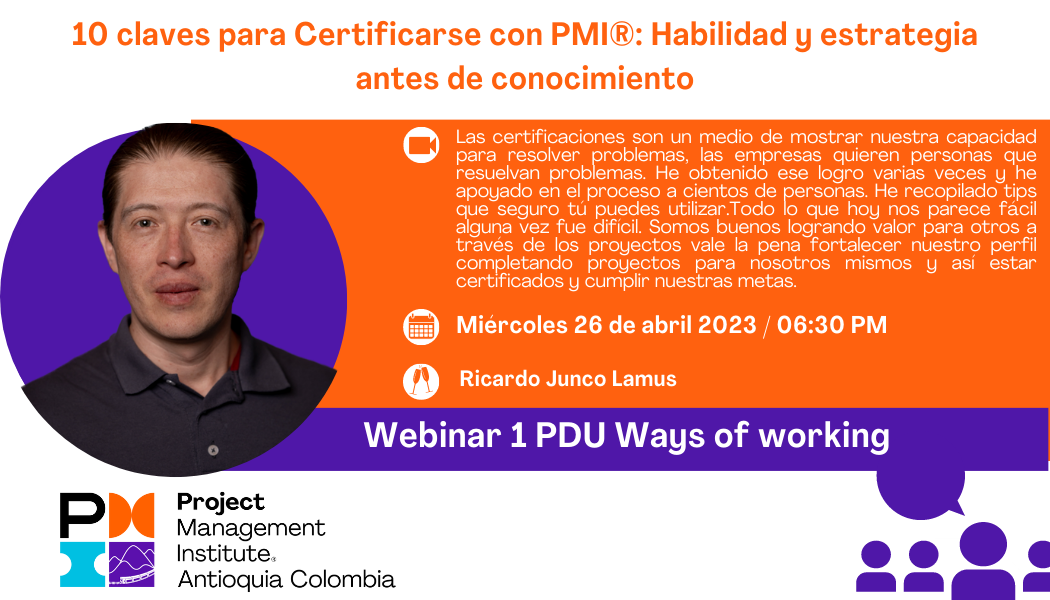 10 claves para Certificarse con PMI®: Habilidad y estrategia antes de conocimiento

Las certificaciones son un medio de mostrar nuestra capacidad para resolver problemas, las empresas quieren personas que resuelvan problemas. He obtenido ese logro varias veces y he apoyado en el proceso a cientos de personas. He recopilado tips que seguro tú puedes utilizar.Todo lo que hoy nos parece fácil alguna vez fue difícil. Somos buenos logrando valor para otros a través de los proyectos vale la pena fortalecer nuestro perfil completando proyectos para nosotros mismos y así estar certificados y cumplir nuestras metas.

Miércoles 26 de abril 2023 / 06:30 PM

Ricardo Junco Lamus

Webinar 1 PDU Ways of working

Project Management Institute® Antioquia Colombia